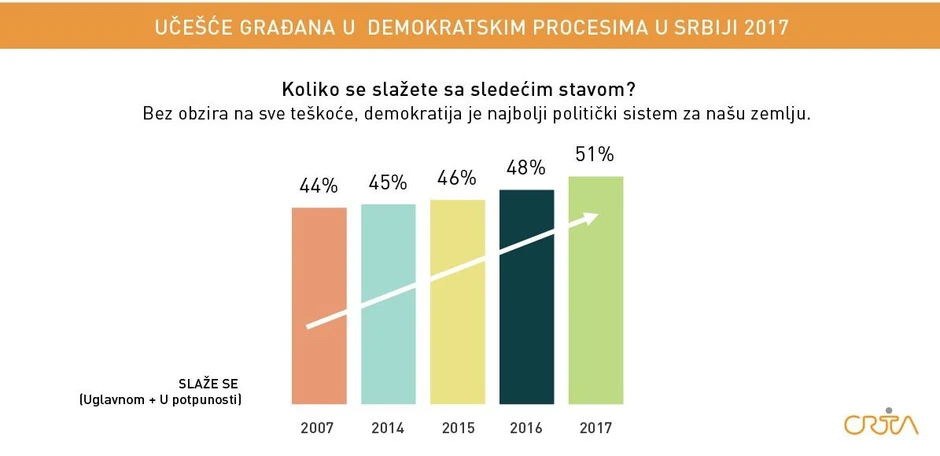 UČEŠĆE GRAĐANA U DEMOKRATSKIM PROCESIMA U SRBIJI 2017

Koliko se slažete sa sledećim stavom?
Bez obzira na sve teškoće, demokratija je najbolji politički sistem za našu zemlju.

44%
45%
46%
48%
51%

SLAŽE SE
(Uglavnom + U potpunosti)

2007
2014
2015
2016
2017

CRTA